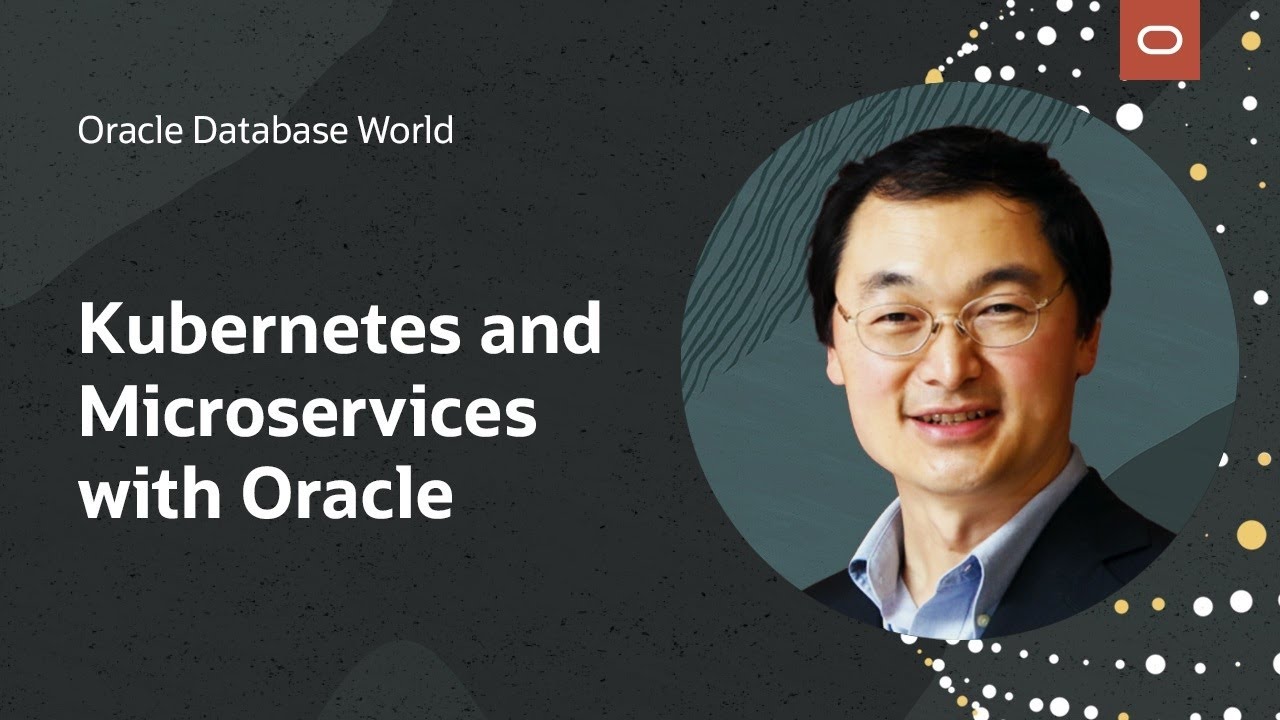 Oracle Database World

Kubernetes and Microservices with Oracle